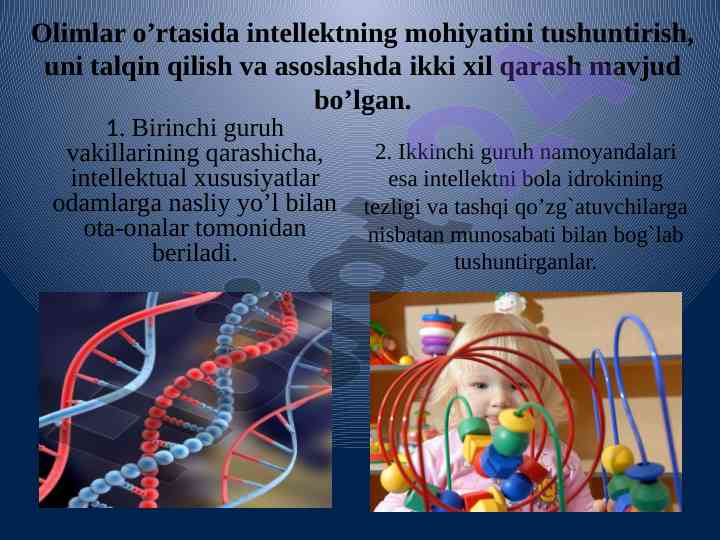 Olimlar o’rtasida intellektning mohiyatini tushuntirish, uni talqin qilish va asoslashda ikki xil qarash mavjud bo’lgan.

1. Birinchi guruh vakillarining qarashicha, intellektual xususiyatlar odamlarga nasliy yo’l bilan ota-onalar tomonidan beriladi.

2. Ikkinchi guruh namoyandalari esa intellektni bola idrokining tezligi va tashqi qo’zg`atuvchilarga nisbatan munosabati bilan bog`lab tushuntirganlar.